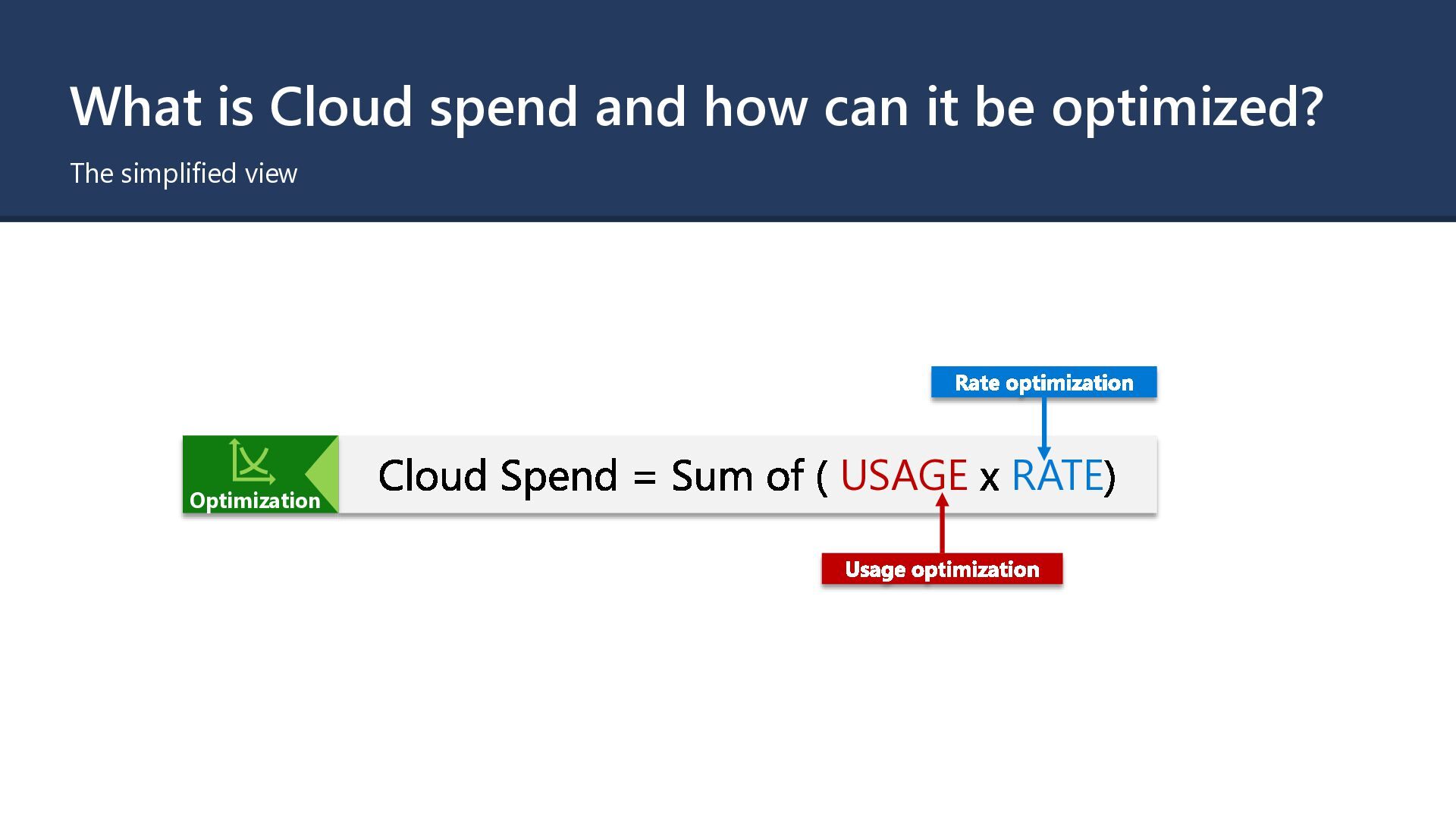 What is Cloud spend and how can it be optimized?

The simplified view

Rate optimization

Optimization

Cloud Spend = Sum of ( USAGE x RATE)

Usage optimization